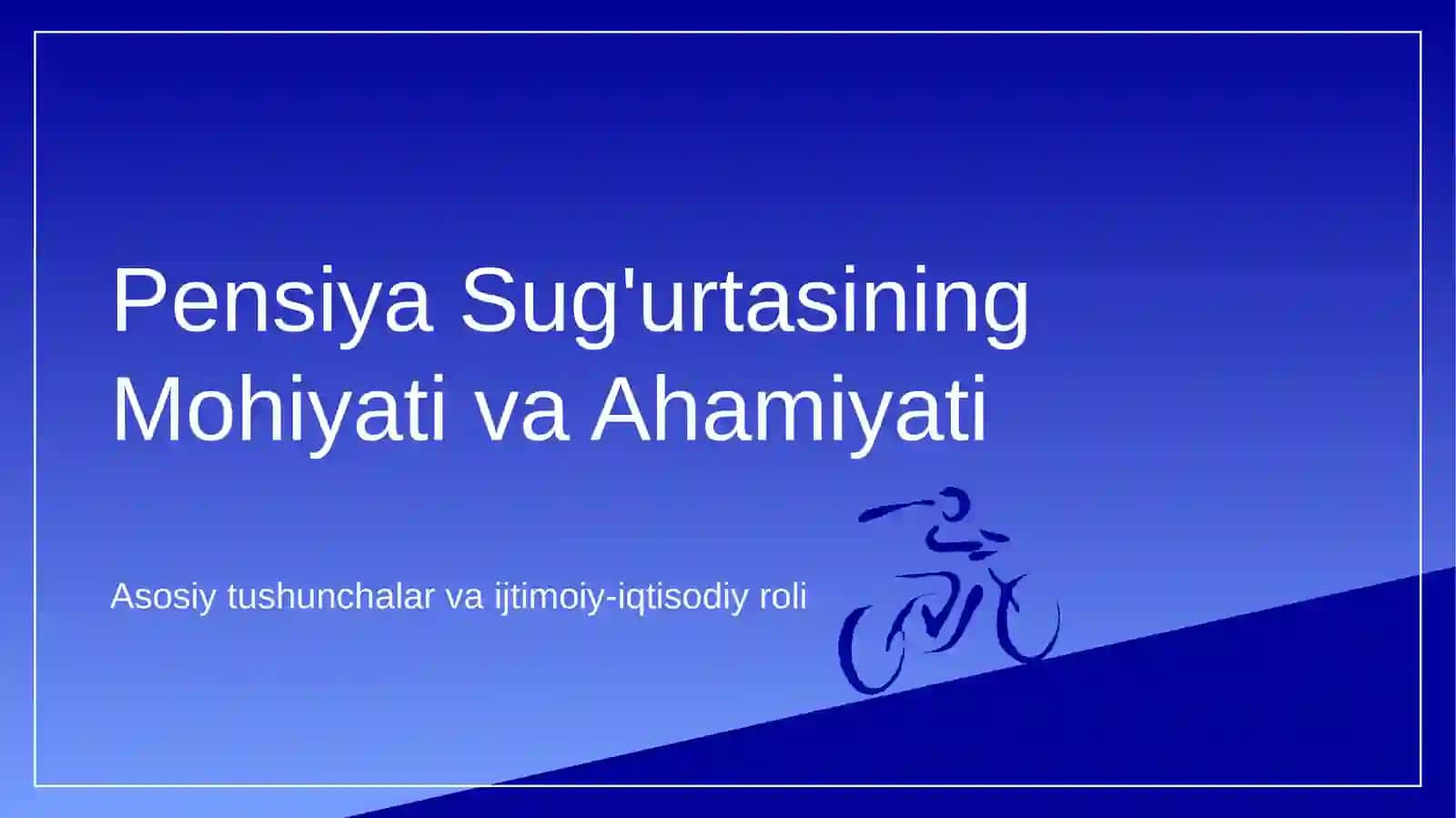 Pensiya Sug'urtasining Mohiyati va Ahamiyati

Asosiy tushunchalar va ijtimoiy-iqtisodiy roli